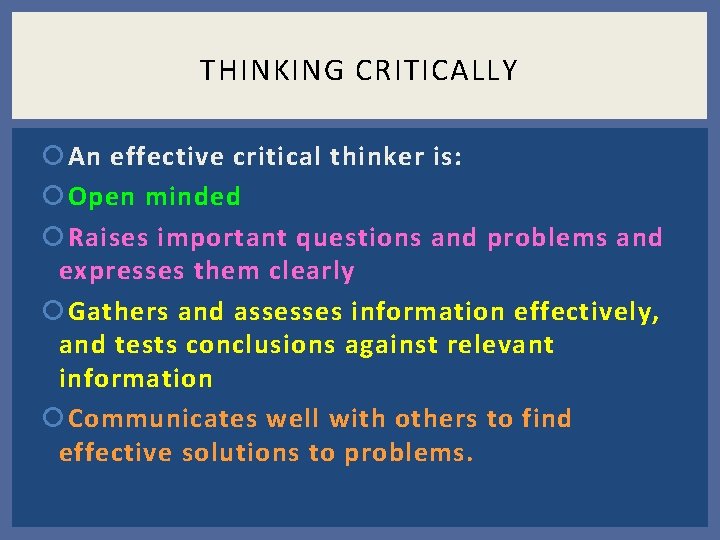 THINKING CRITICALLY

An effective critical thinker is:

Open minded

Raises important questions and problems and expresses them clearly

Gathers and assesses information effectively, and tests conclusions against relevant information

Communicates well with others to find effective solutions to problems.